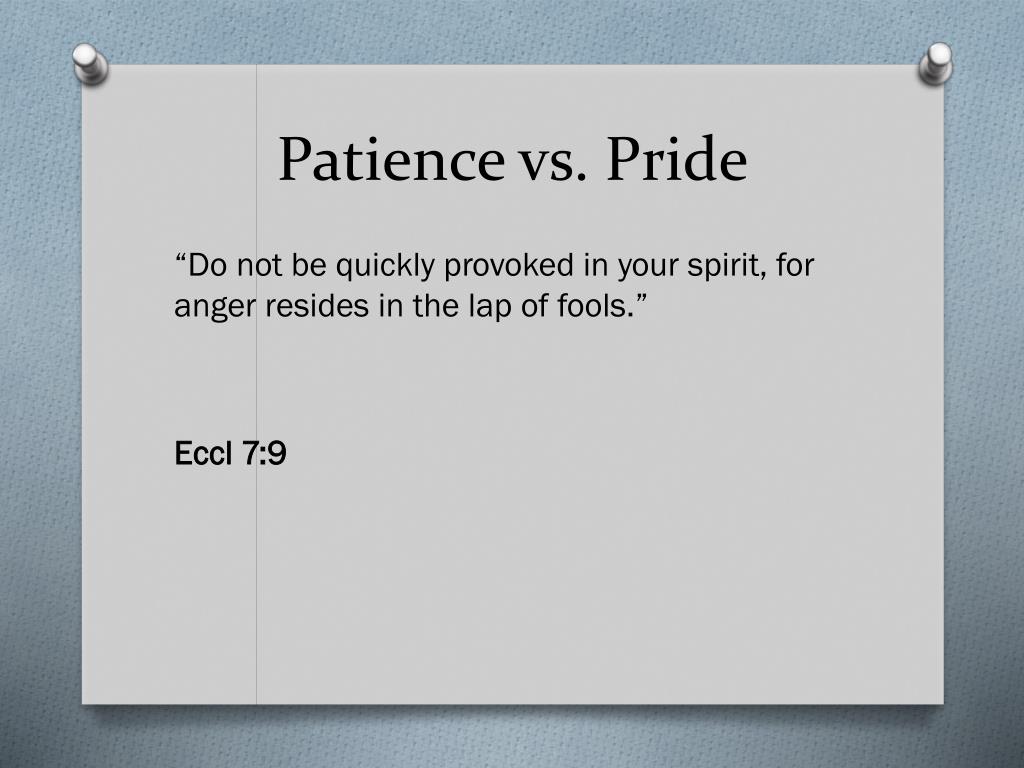 Patience vs. Pride

“Do not be quickly provoked in your spirit, for anger resides in the lap of fools.”

Eccl 7:9